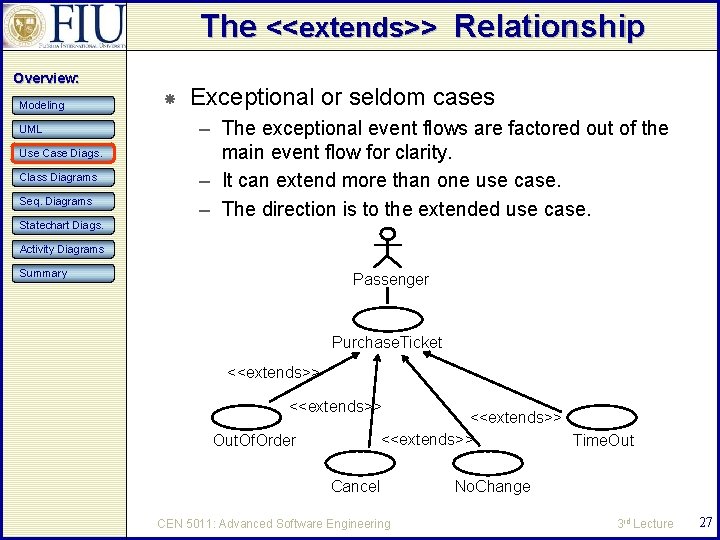 FIU
FLORIDA INTERNATIONAL UNIVERSITY

The <<extends>> Relationship

Overview:
Modeling
UML
Use Case Diags.
Class Diagrams
Seq. Diagrams
Statechart Diags.
Activity Diagrams
Summary

Exceptional or seldom cases
– The exceptional event flows are factored out of the main event flow for clarity.
– It can extend more than one use case.
– The direction is to the extended use case.

Passenger
PurchaseTicket
<<extends>>
<<extends>>
<<extends>>
<<extends>>
OutOfOrder
Cancel
NoChange
TimeOut

CEN 5011: Advanced Software Engineering
3rd Lecture
27